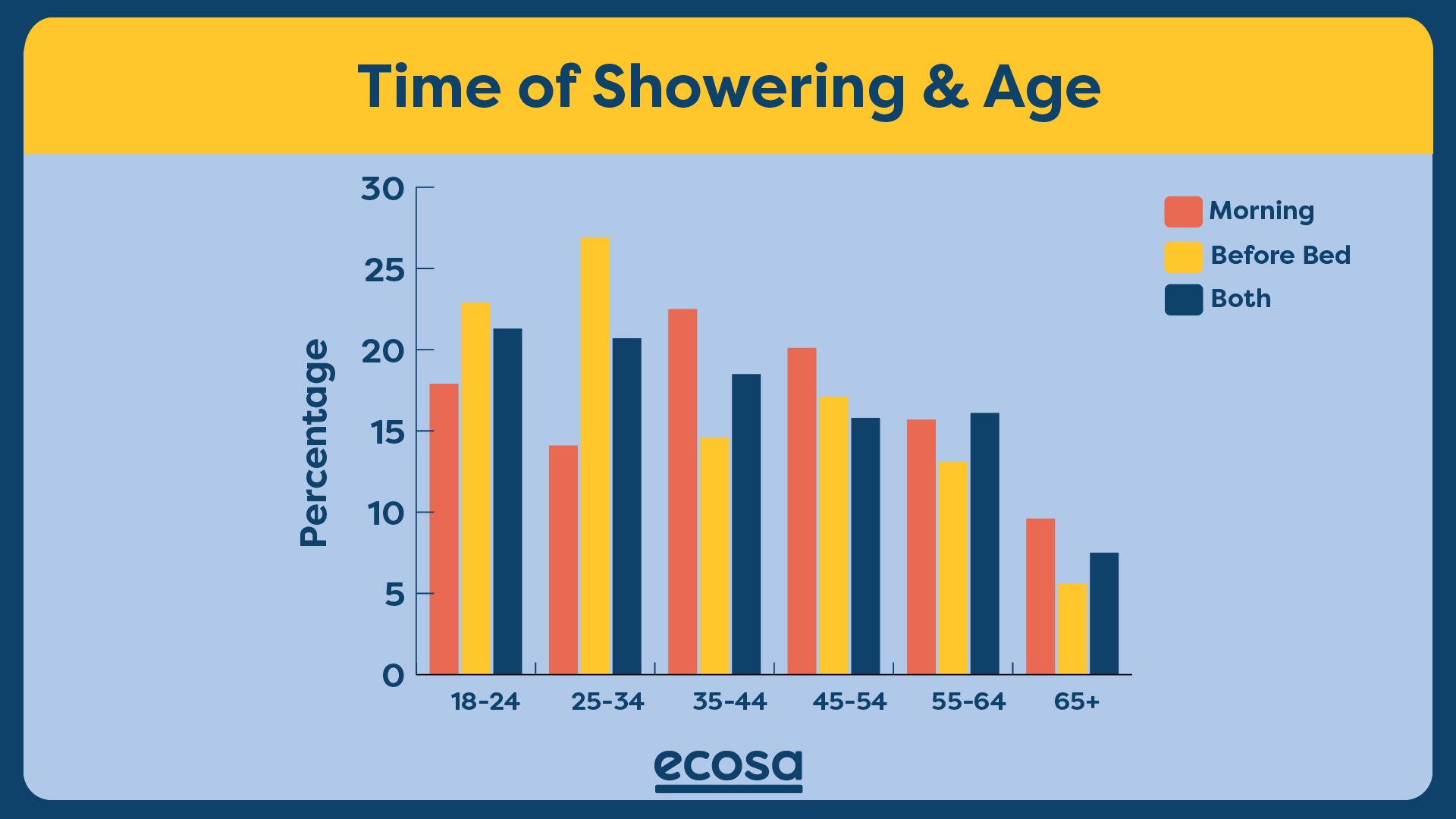 Time of Showering & Age

Percentage

30
25
20
15
10
5
0

18-24
25-34
35-44
45-54
55-64
65+

Morning
Before Bed
Both

ecosa